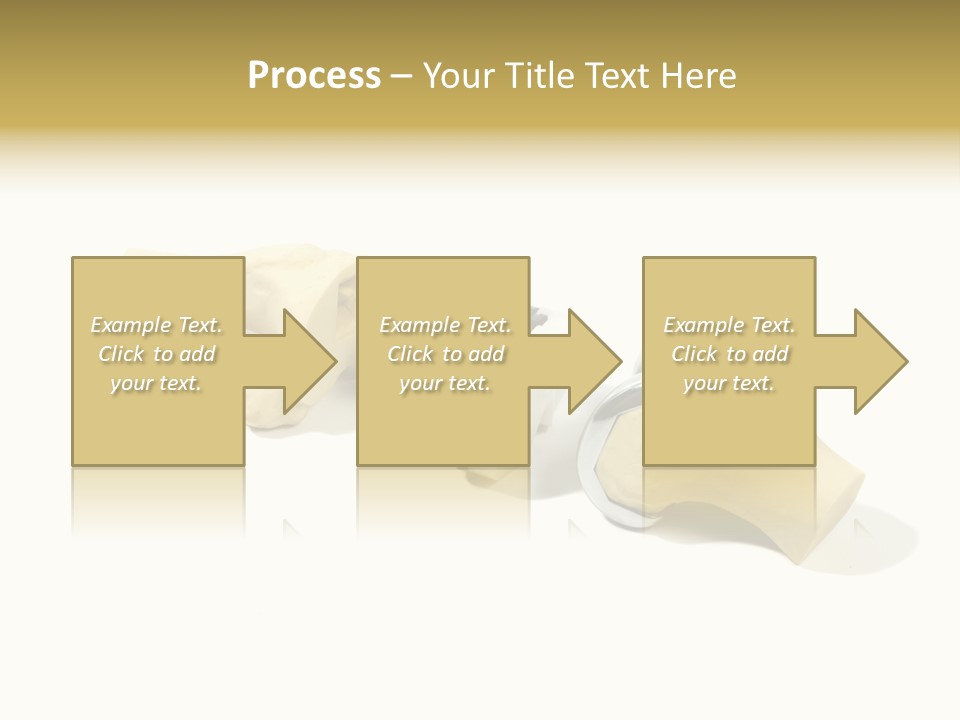 Process – Your Title Text Here

Example Text. Click to add your text.

Example Text. Click to add your text.

Example Text. Click to add your text.